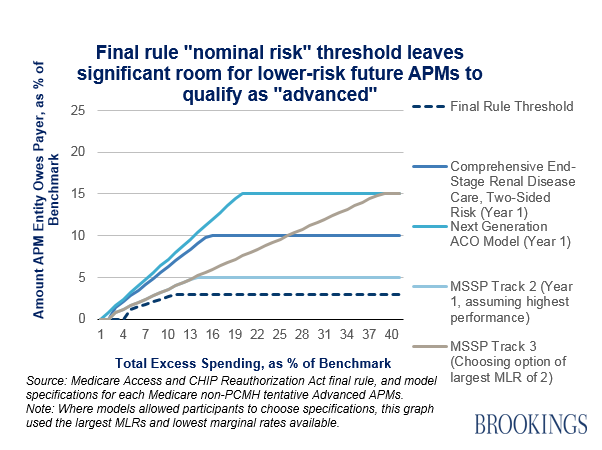 Final rule "nominal risk" threshold leaves significant room for lower-risk future APMs to qualify as "advanced"

Amount APM Entity Owes Payer, as % of Benchmark

25
20
15
10
5
0

1 4 7 10 13 16 19 22 25 28 31 34 37 40

Total Excess Spending, as % of Benchmark

Final Rule Threshold

Comprehensive End-Stage Renal Disease Care, Two-Sided Risk (Year 1)

Next Generation ACO Model (Year 1)

MSSP Track 2 (Year 1, assuming highest performance)

MSSP Track 3 (Choosing option of largest MLR of 2)

Source: Medicare Access and CHIP Reauthorization Act final rule, and model specifications for each Medicare non-PCMH tentative Advanced APMs.
Note: Where models allowed participants to choose specifications, this graph used the largest MLRs and lowest marginal rates available.

BROOKINGS